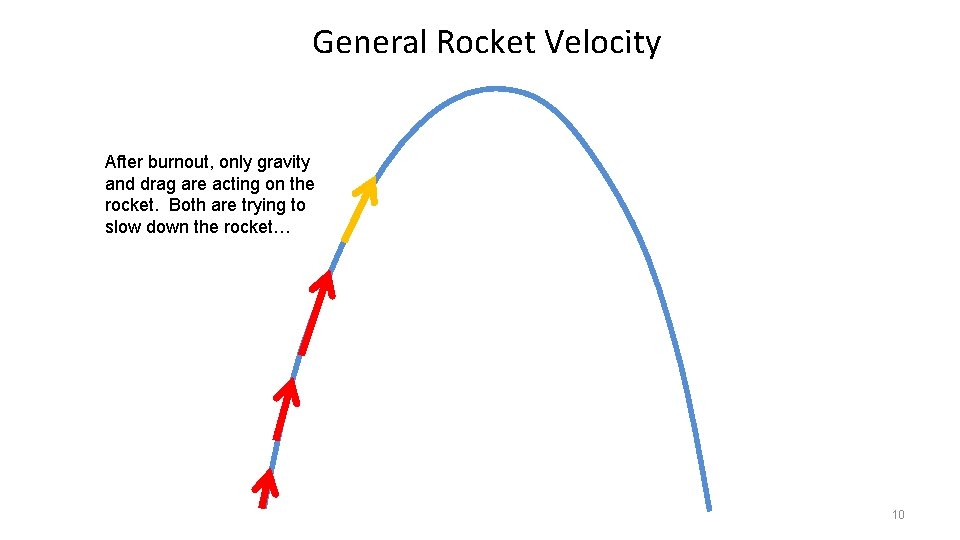 General Rocket Velocity

After burnout, only gravity and drag are acting on the rocket. Both are trying to slow down the rocket…

10